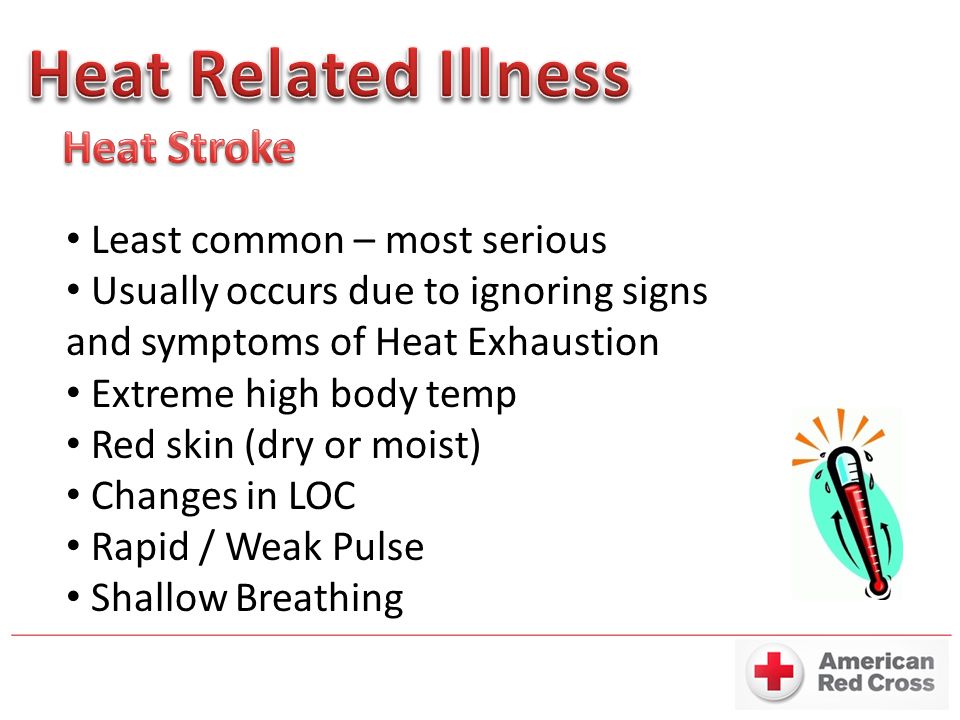 Heat Related Illness
Heat Stroke

• Least common – most serious
• Usually occurs due to ignoring signs and symptoms of Heat Exhaustion
• Extreme high body temp
• Red skin (dry or moist)
• Changes in LOC
• Rapid / Weak Pulse
• Shallow Breathing

American Red Cross